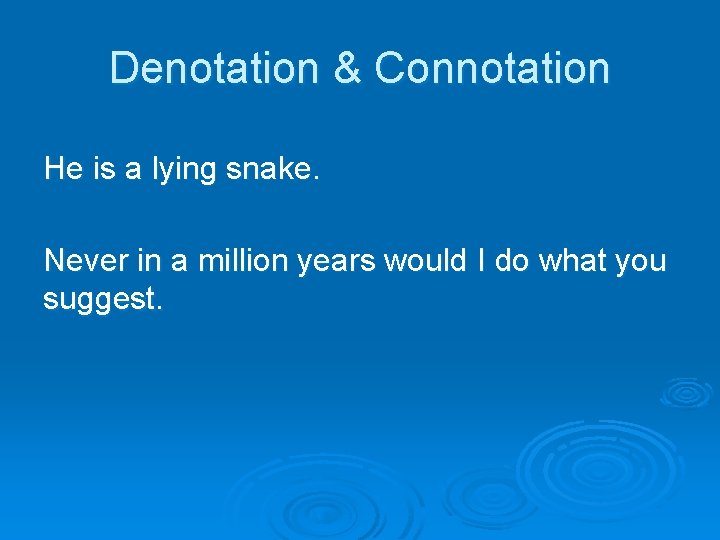 Denotation & Connotation

He is a lying snake.

Never in a million years would I do what you suggest.